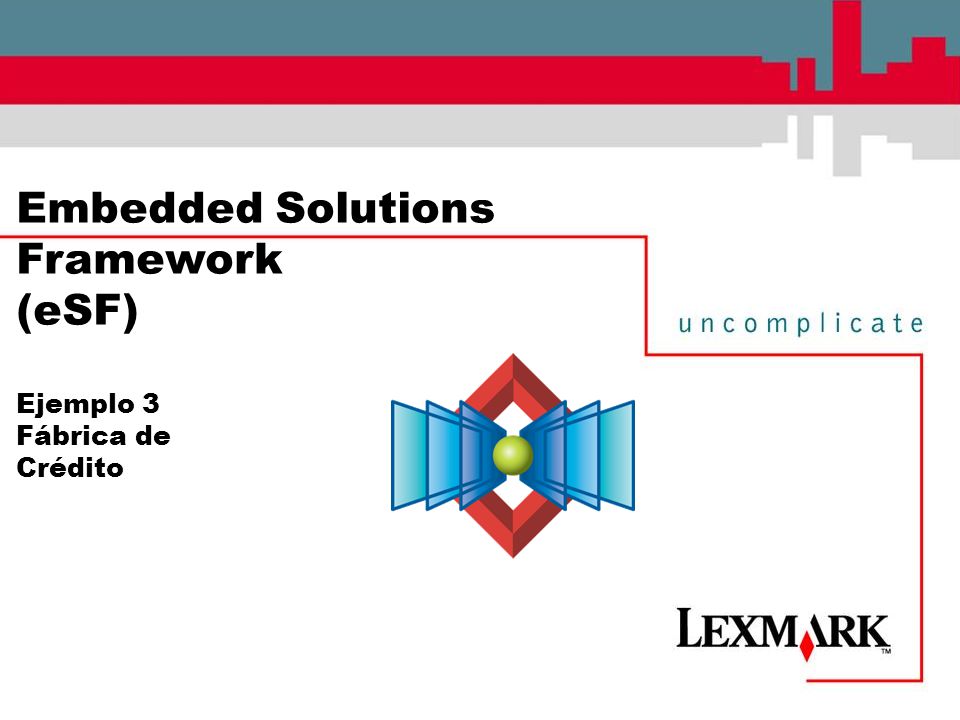 Embedded Solutions Framework (eSF)

Ejemplo 3
Fábrica de Crédito

uncomplicate

LEXMARK™